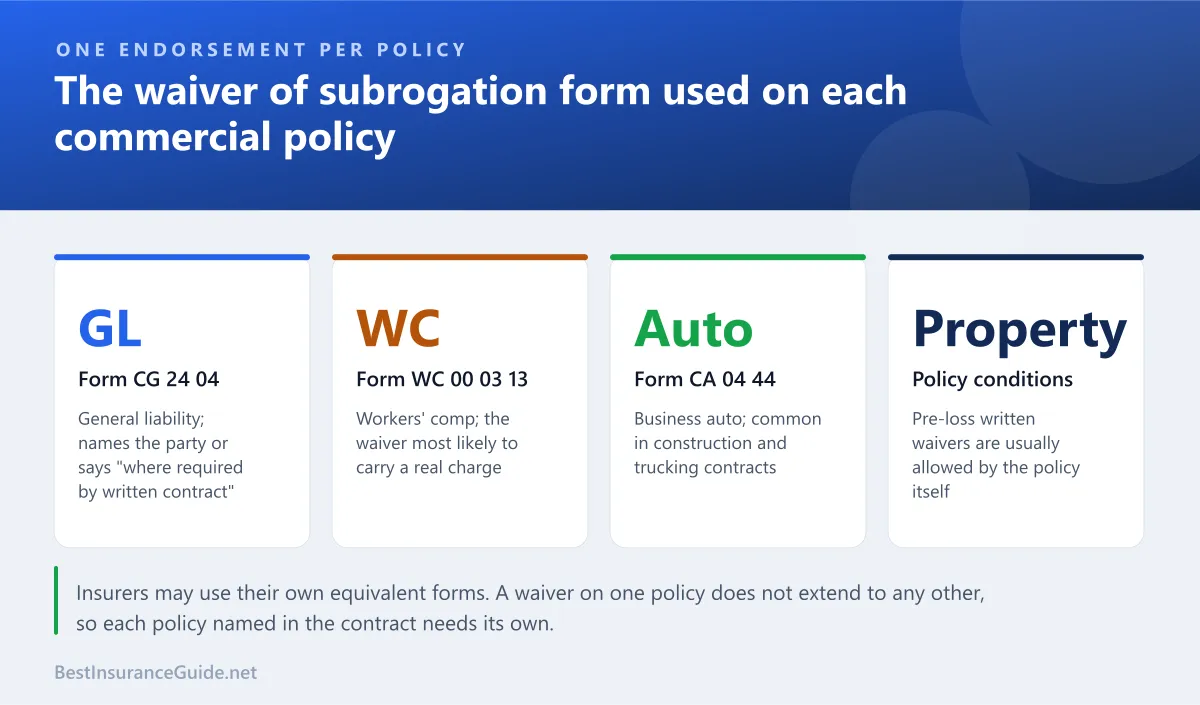 ONE ENDORSEMENT PER POLICY

The waiver of subrogation form used on each commercial policy

GL

Form CG 24 04

General liability; names the party or says "where required by written contract"

WC

Form WC 00 03 13

Workers' comp; the waiver most likely to carry a real charge

Auto

Form CA 04 44

Business auto; common in construction and trucking contracts

Property

Policy conditions

Pre-loss written waivers are usually allowed by the policy itself

Insurers may use their own equivalent forms. A waiver on one policy does not extend to any other, so each policy named in the contract needs its own.

BestInsuranceGuide.net